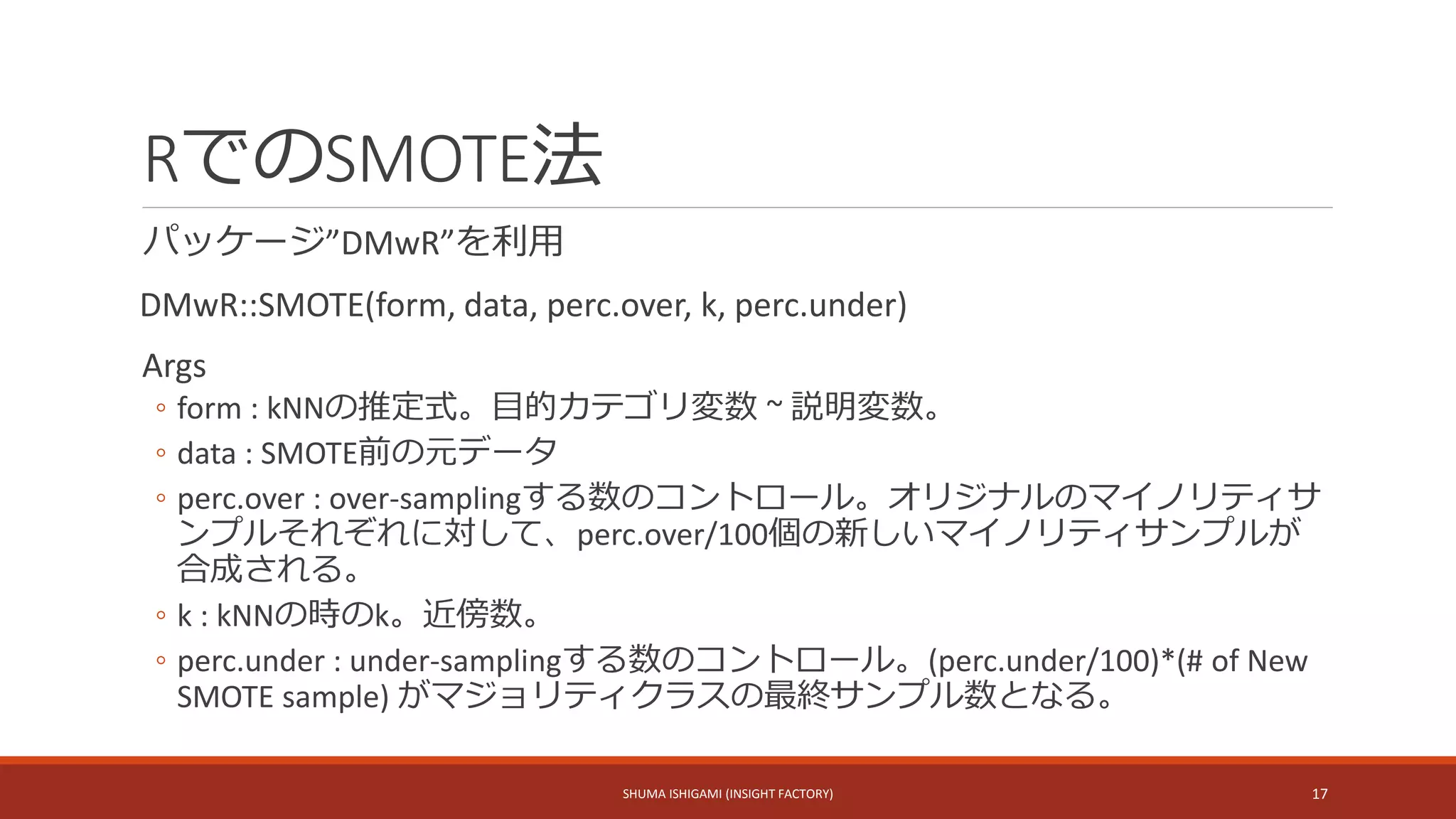 RでのSMOTE法

パッケージ”DMwR”を利用

DMwR::SMOTE(form, data, perc.over, k, perc.under)

Args
◦ form : kNNの推定式。目的カテゴリ変数 ~ 説明変数。
◦ data : SMOTE前の元データ
◦ perc.over : over-samplingする数のコントロール。オリジナルのマイノリティサンプルそれぞれに対して、perc.over/100個の新しいマイノリティサンプルが合成される。
◦ k : kNNの時のk。近傍数。
◦ perc.under : under-samplingする数のコントロール。(perc.under/100)*(# of New SMOTE sample) がマジョリティクラスの最終サンプル数となる。

SHUMA ISHIGAMI (INSIGHT FACTORY)
17